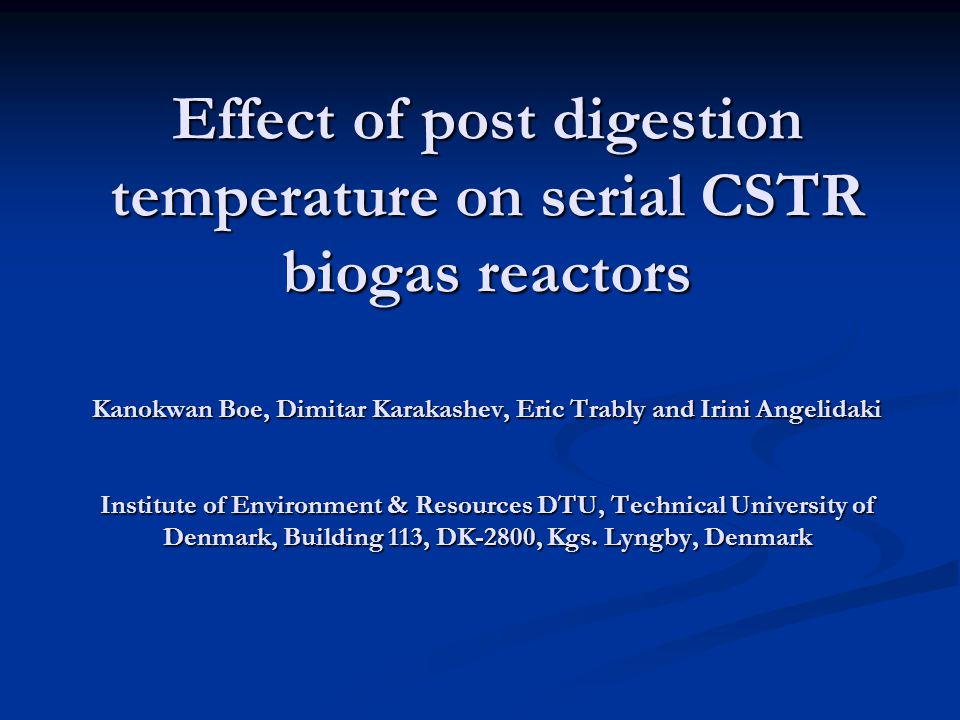 Effect of post digestion temperature on serial CSTR biogas reactors

Kanokwan Boe, Dimitar Karakashev, Eric Trably and Irini Angelidaki

Institute of Environment & Resources DTU, Technical University of Denmark, Building 113, DK-2800, Kgs. Lyngby, Denmark